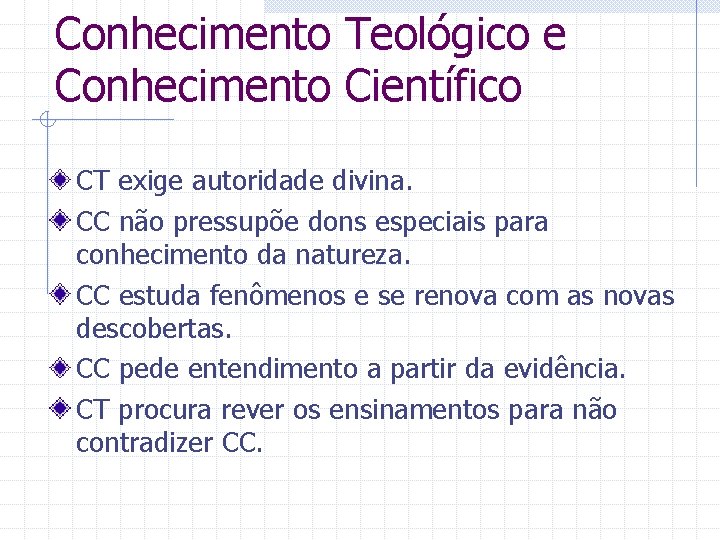 Conhecimento Teológico e Conhecimento Científico

CT exige autoridade divina.

CC não pressupõe dons especiais para conhecimento da natureza.

CC estuda fenômenos e se renova com as novas descobertas.

CC pede entendimento a partir da evidência.

CT procura rever os ensinamentos para não contradizer CC.